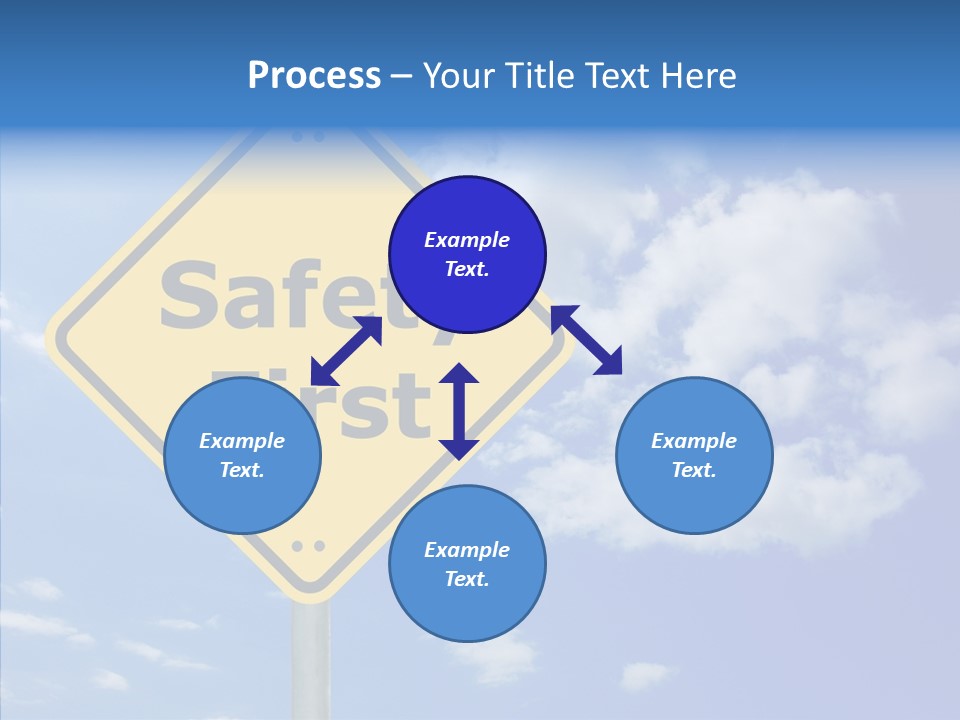 Process – Your Title Text Here

Safety First

Example Text.

Example Text.

Example Text.

Example Text.